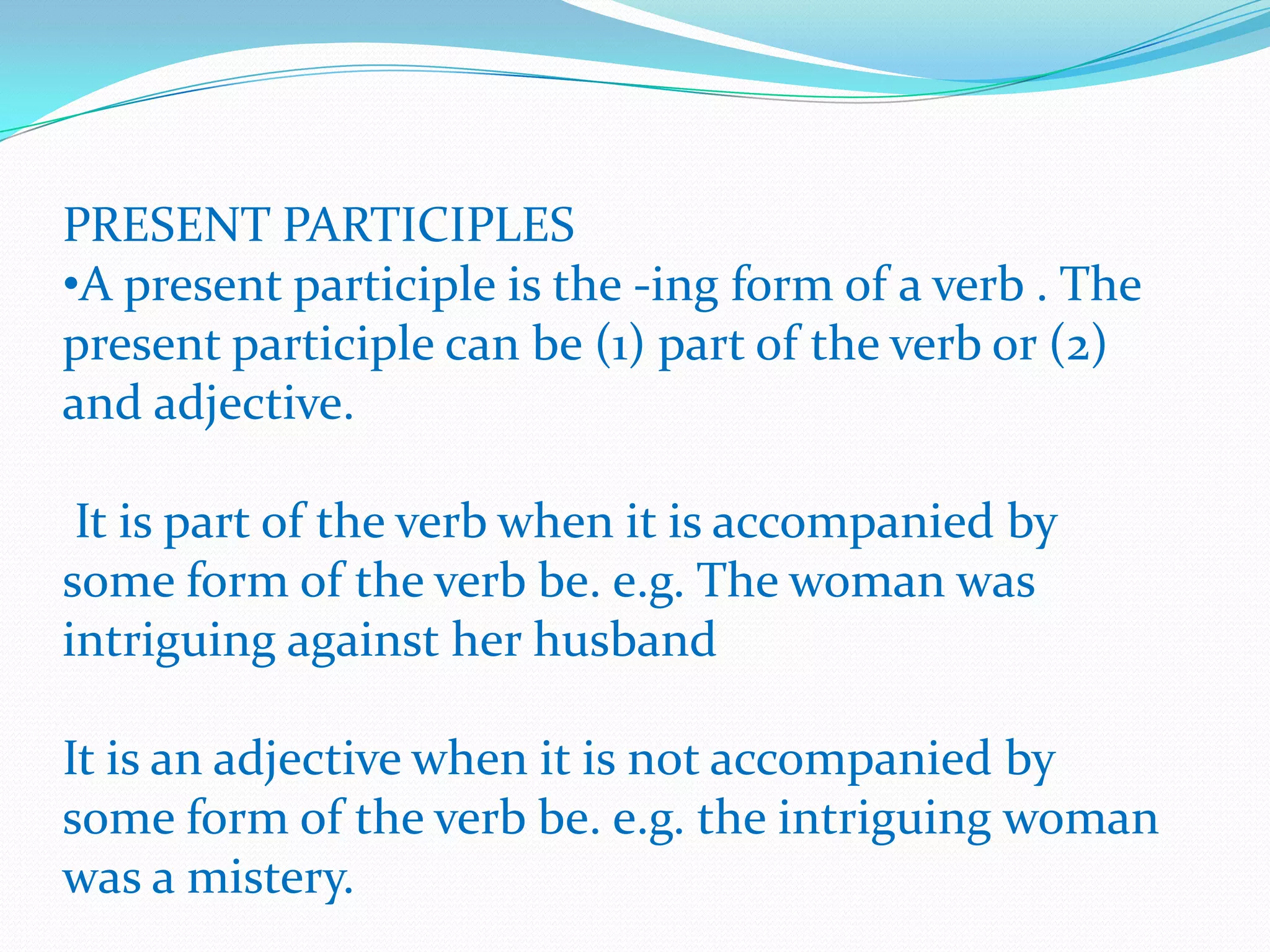 PRESENT PARTICIPLES
•A present participle is the -ing form of a verb . The present participle can be (1) part of the verb or (2) and adjective.

It is part of the verb when it is accompanied by some form of the verb be. e.g. The woman was intriguing against her husband

It is an adjective when it is not accompanied by some form of the verb be. e.g. the intriguing woman was a mistery.